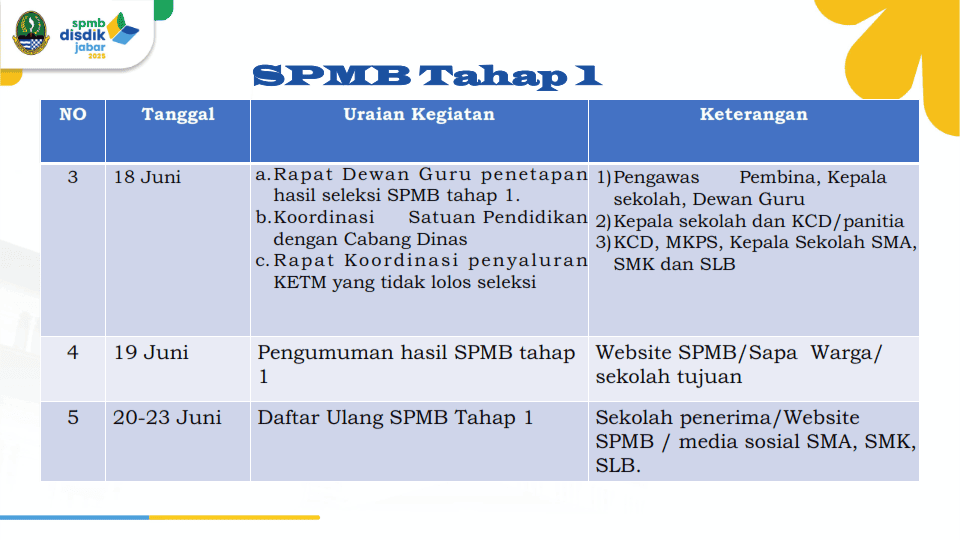 spmb disdik jabar 2025

SPMB Tahap 1

| NO | Tanggal | Uraian Kegiatan | Keterangan |
|---|---|---|---|
| 3 | 18 Juni | a. Rapat Dewan Guru penetapan hasil seleksi SPMB tahap 1. b. Koordinasi Satuan Pendidikan dengan Cabang Dinas c. Rapat Koordinasi penyaluran KETM yang tidak lolos seleksi | 1) Pengawas Pembina, Kepala sekolah, Dewan Guru 2) Kepala sekolah dan KCD/panitia 3) KCD, MKPS, Kepala Sekolah SMA, SMK dan SLB |
| 4 | 19 Juni | Pengumuman hasil SPMB tahap 1 | Website SPMB/Sapa Warga/ sekolah tujuan |
| 5 | 20-23 Juni | Daftar Ulang SPMB Tahap 1 | Sekolah penerima/Website SPMB / media sosial SMA, SMK, SLB. |